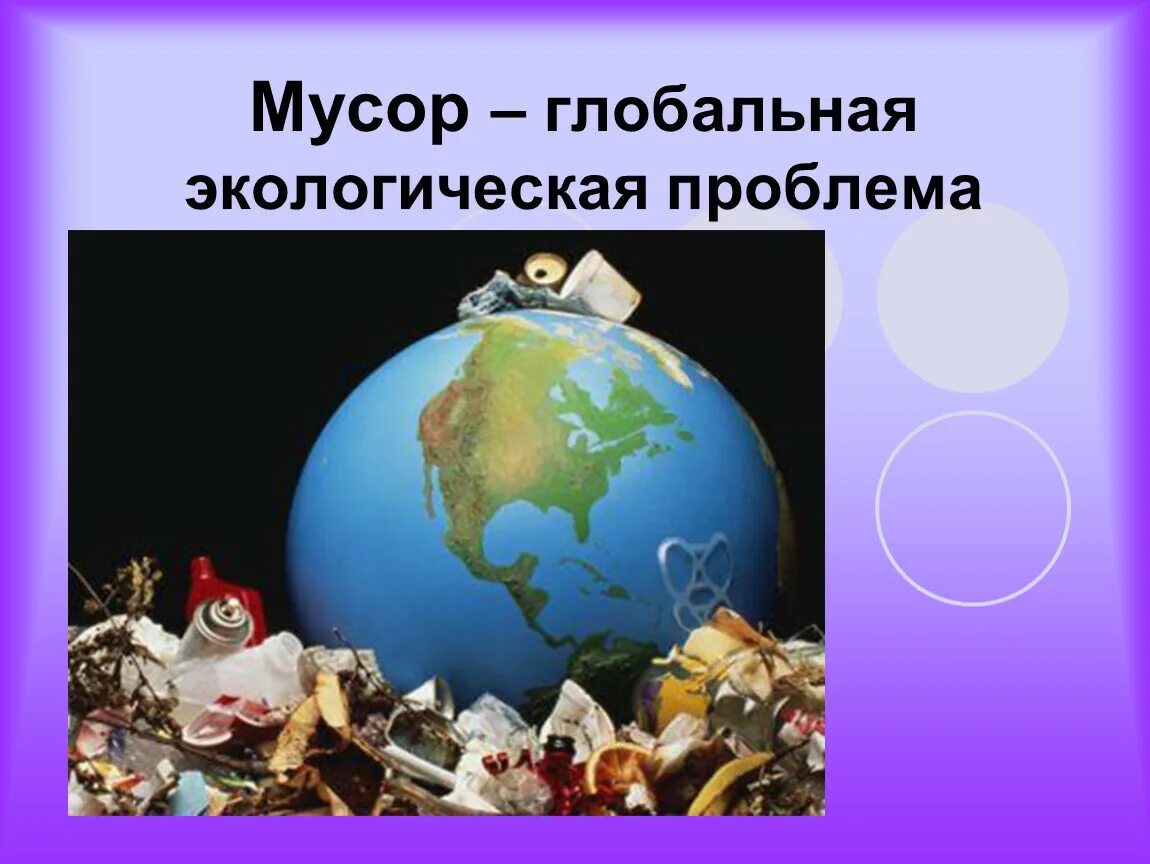 Мусор – глобальная экологическая проблема